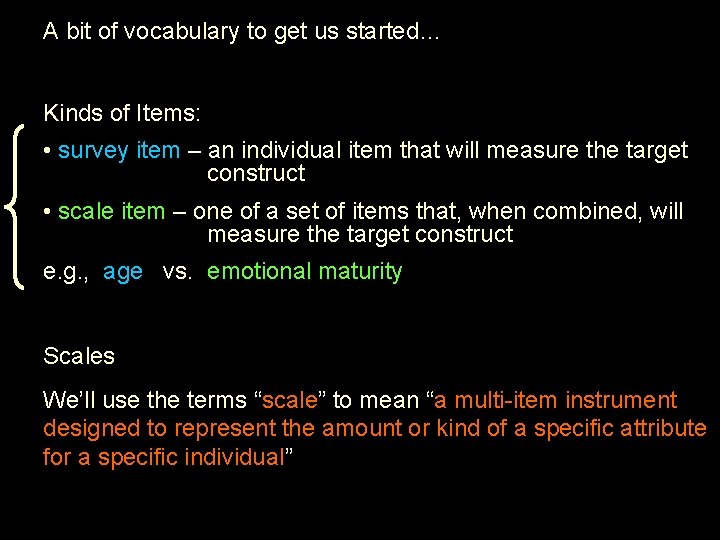 A bit of vocabulary to get us started...

Kinds of Items:

• survey item – an individual item that will measure the target construct

• scale item – one of a set of items that, when combined, will measure the target construct

e.g., age vs. emotional maturity

Scales

We'll use the terms "scale" to mean "a multi-item instrument designed to represent the amount or kind of a specific attribute for a specific individual"